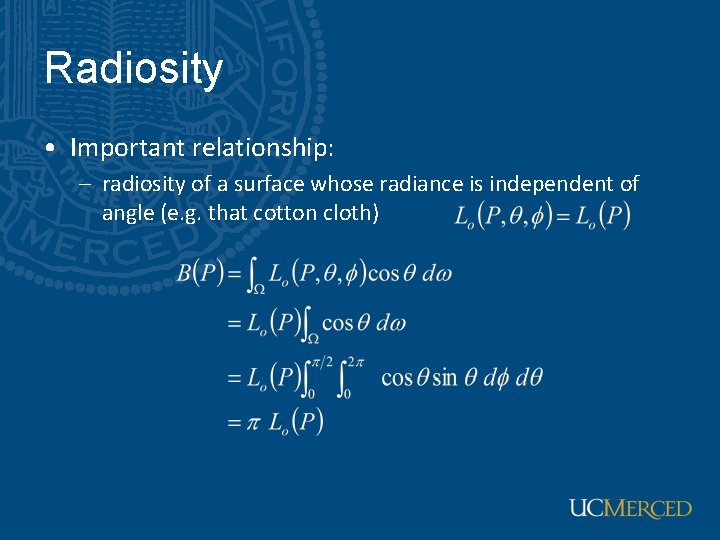 Radiosity

• Important relationship:

– radiosity of a surface whose radiance is independent of angle (e.g. that cotton cloth) $L_o(P,\theta,\phi) = L_o(P)$

$B(P) = \int_{\Omega} L_o(P,\theta,\phi)\cos\theta \, d\omega$
$= L_o(P)\int_{\Omega} \cos\theta \, d\omega$
$= L_o(P)\int_0^{\pi/2}\int_0^{2\pi} \cos\theta \sin\theta \, d\phi \, d\theta$
$= \pi \, L_o(P)$

UCMERCED